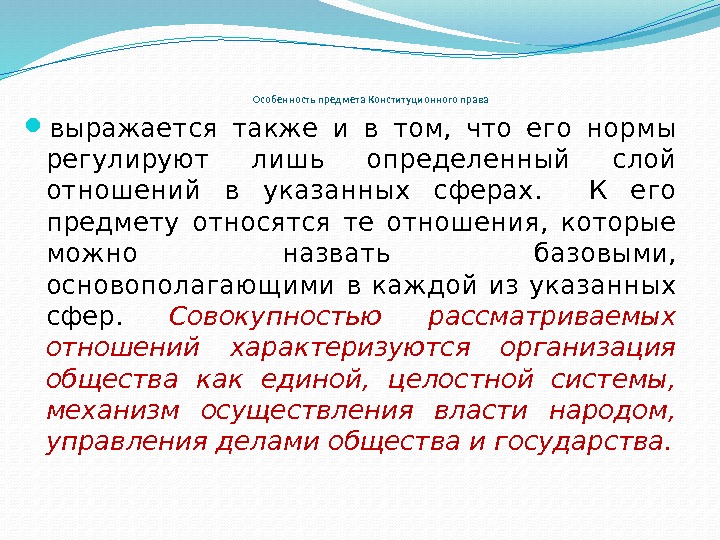 Особенность предмета Конституционного права

выражается также и в том, что его нормы регулируют лишь определенный слой отношений в указанных сферах. К его предмету относятся те отношения, которые можно назвать базовыми, основополагающими в каждой из указанных сфер. Совокупностью рассматриваемых отношений характеризуются организация общества как единой, целостной системы, механизм осуществления власти народом, управления делами общества и государства.